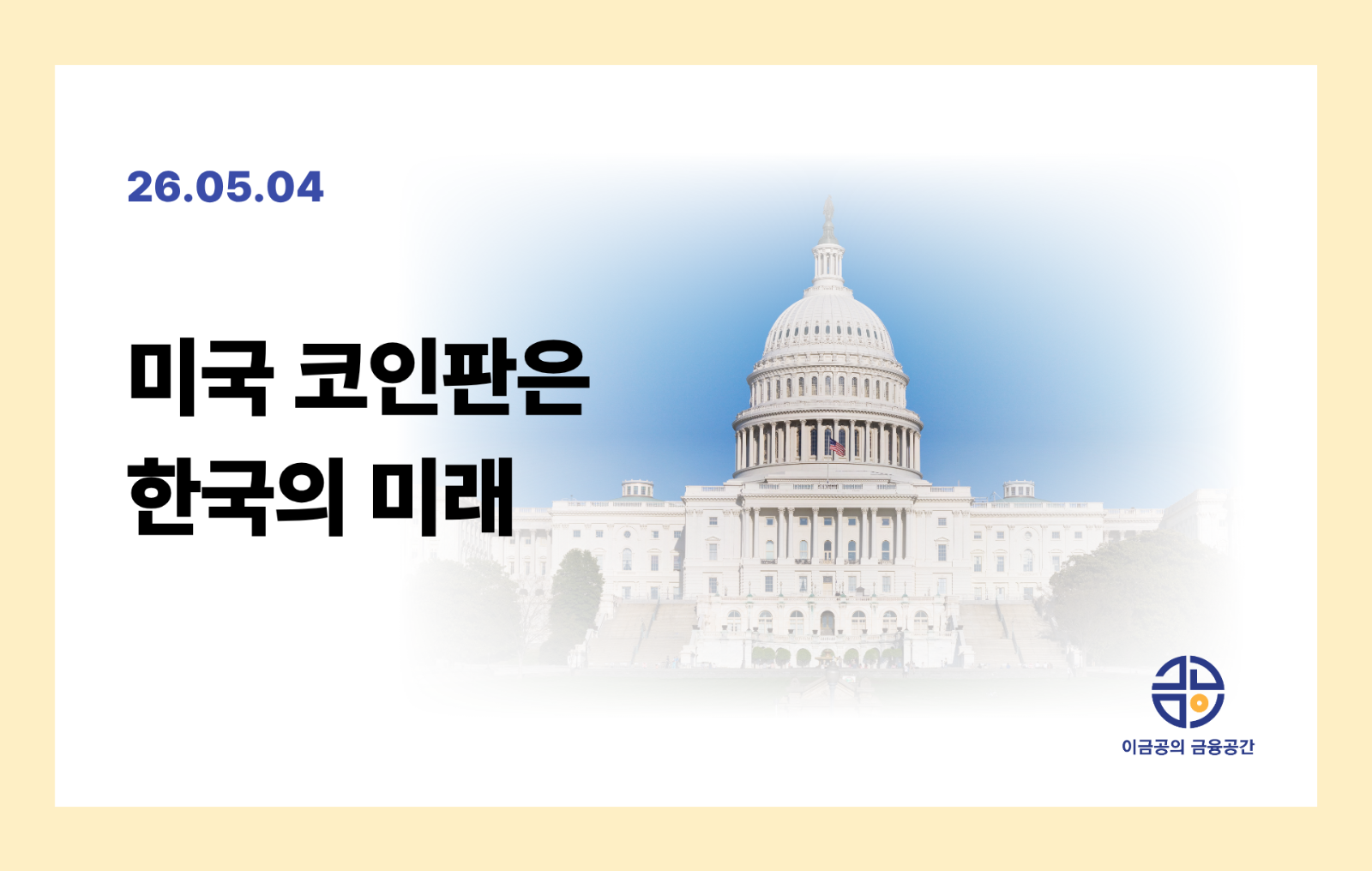 26.05.04

미국 코인판은 한국의 미래

이금공의 금융공간